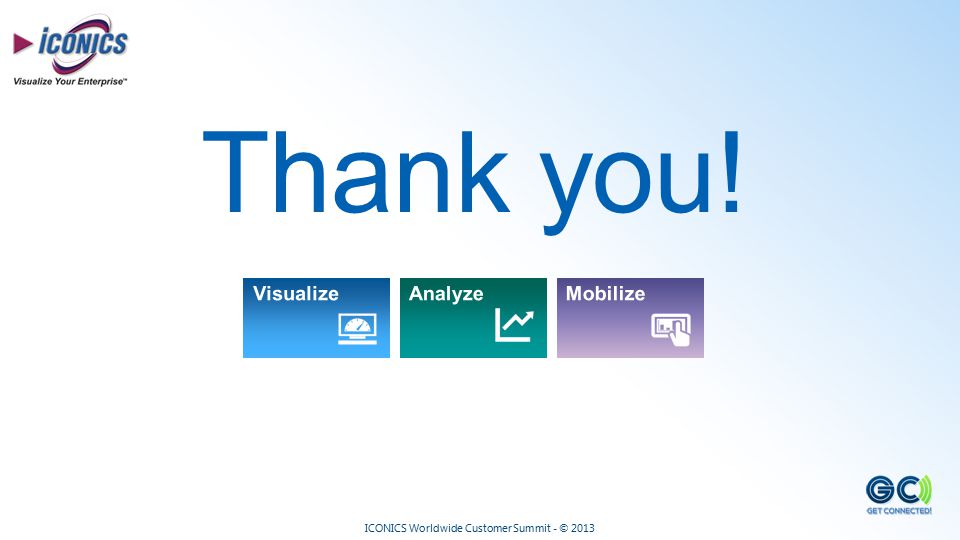 ICONICS
Visualize Your Enterprise™

Thank you!

Visualize

Analyze

Mobilize

GC
GET CONNECTED!

ICONICS Worldwide Customer Summit - © 2013